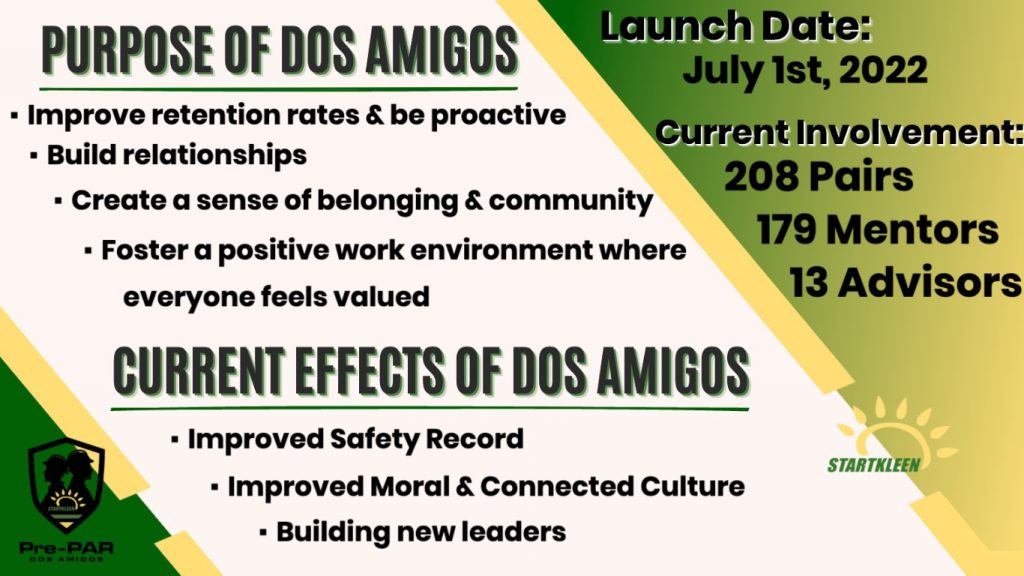 PURPOSE OF DOS AMIGOS

▪ Improve retention rates & be proactive
▪ Build relationships
▪ Create a sense of belonging & community
▪ Foster a positive work environment where everyone feels valued

CURRENT EFFECTS OF DOS AMIGOS

▪ Improved Safety Record
▪ Improved Moral & Connected Culture
▪ Building new leaders

Launch Date:
July 1st, 2022

Current Involvement:
208 Pairs
179 Mentors
13 Advisors

STARTKLEEN

STARTKLEEN
Pre-PAR
DOS AMIGOS